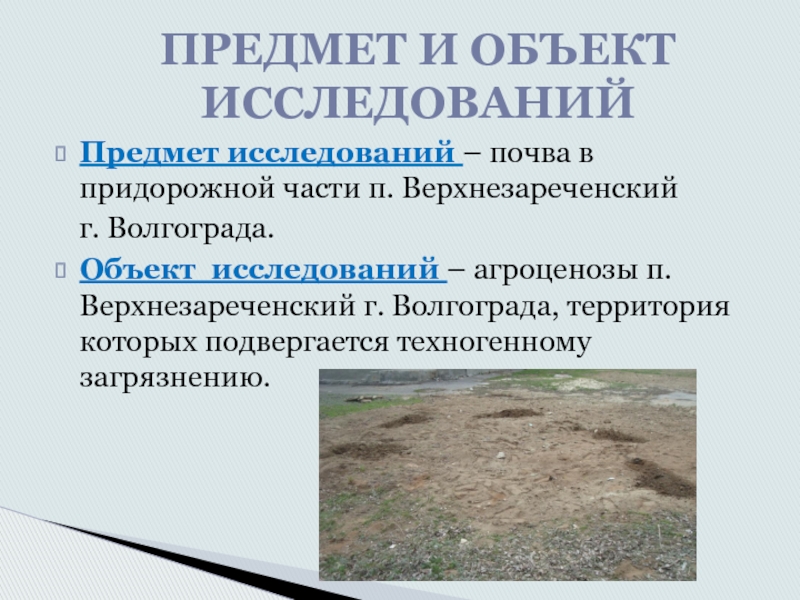 ПРЕДМЕТ И ОБЪЕКТ ИССЛЕДОВАНИЙ

Предмет исследований – почва в придорожной части п. Верхнезареченский г. Волгограда.

Объект исследований – агроценозы п. Верхнезареченский г. Волгограда, территория которых подвергается техногенному загрязнению.